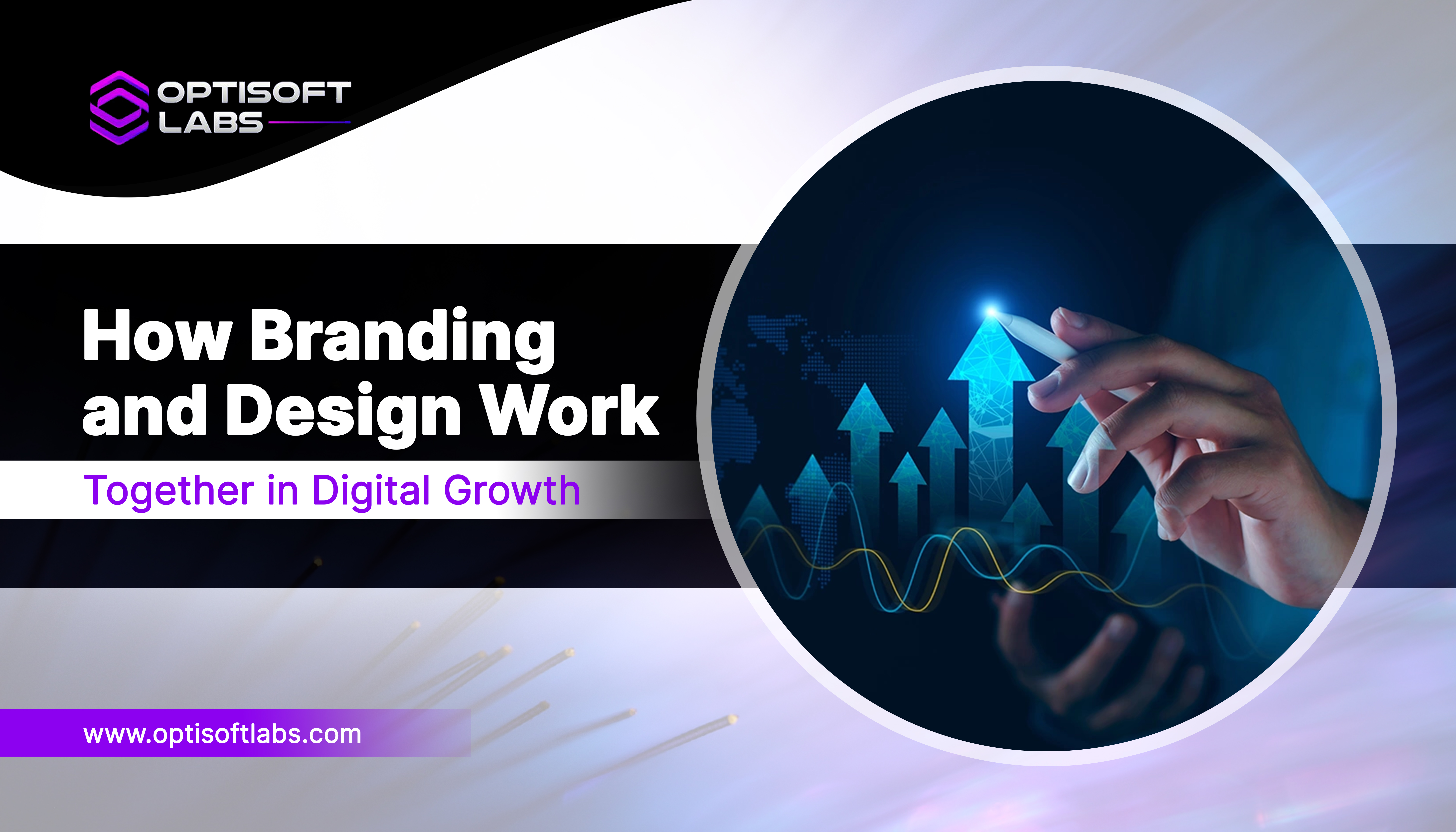 OPTISOFT LABS

How Branding and Design Work

Together in Digital Growth

www.optisoftlabs.com